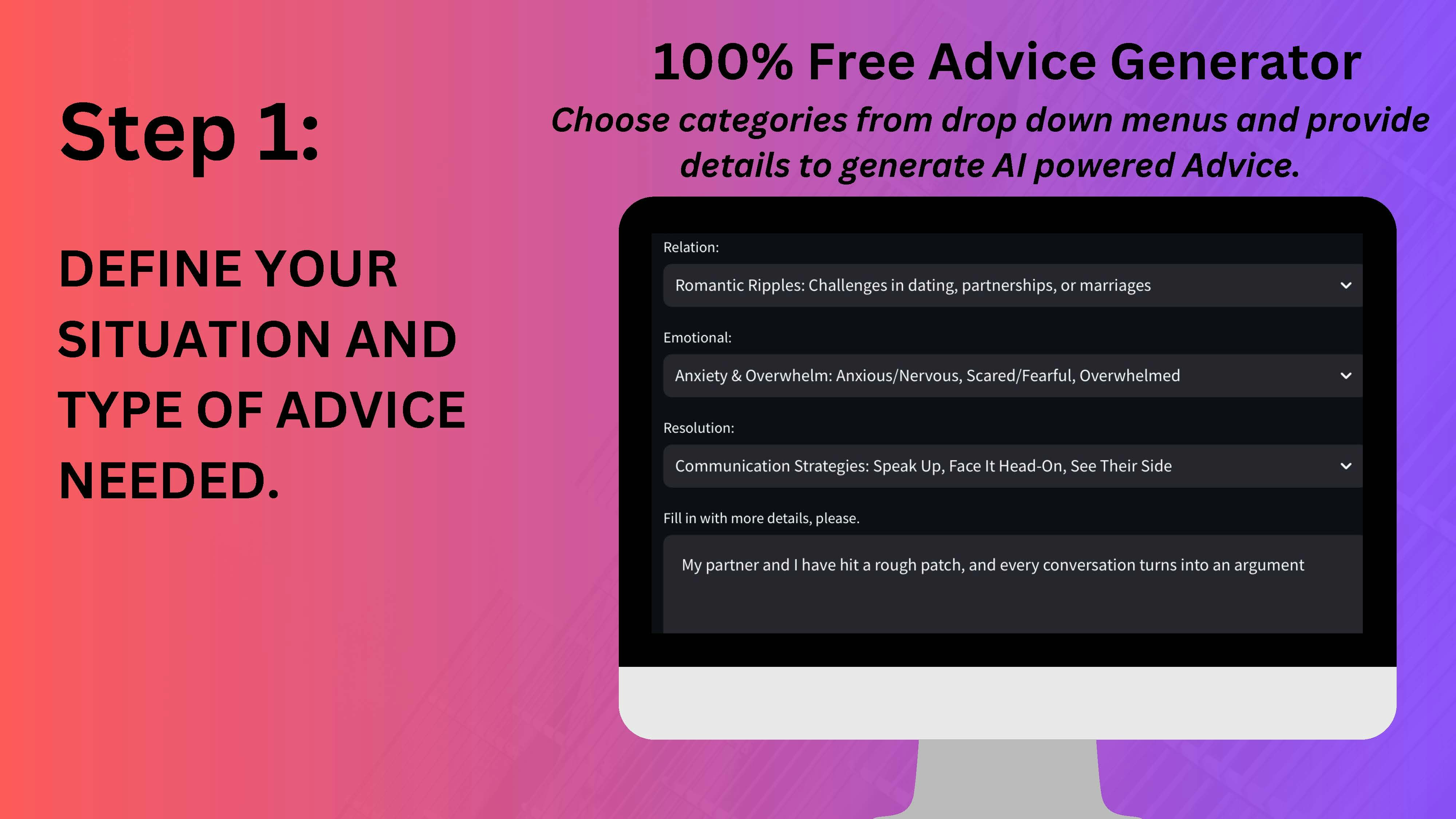 Step 1:

DEFINE YOUR SITUATION AND TYPE OF ADVICE NEEDED.

100% Free Advice Generator

Choose categories from drop down menus and provide details to generate AI powered Advice.

Relation:

Romantic Ripples: Challenges in dating, partnerships, or marriages

Emotional:

Anxiety & Overwhelm: Anxious/Nervous, Scared/Fearful, Overwhelmed

Resolution:

Communication Strategies: Speak Up, Face It Head-On, See Their Side

Fill in with more details, please.

My partner and I have hit a rough patch, and every conversation turns into an argument